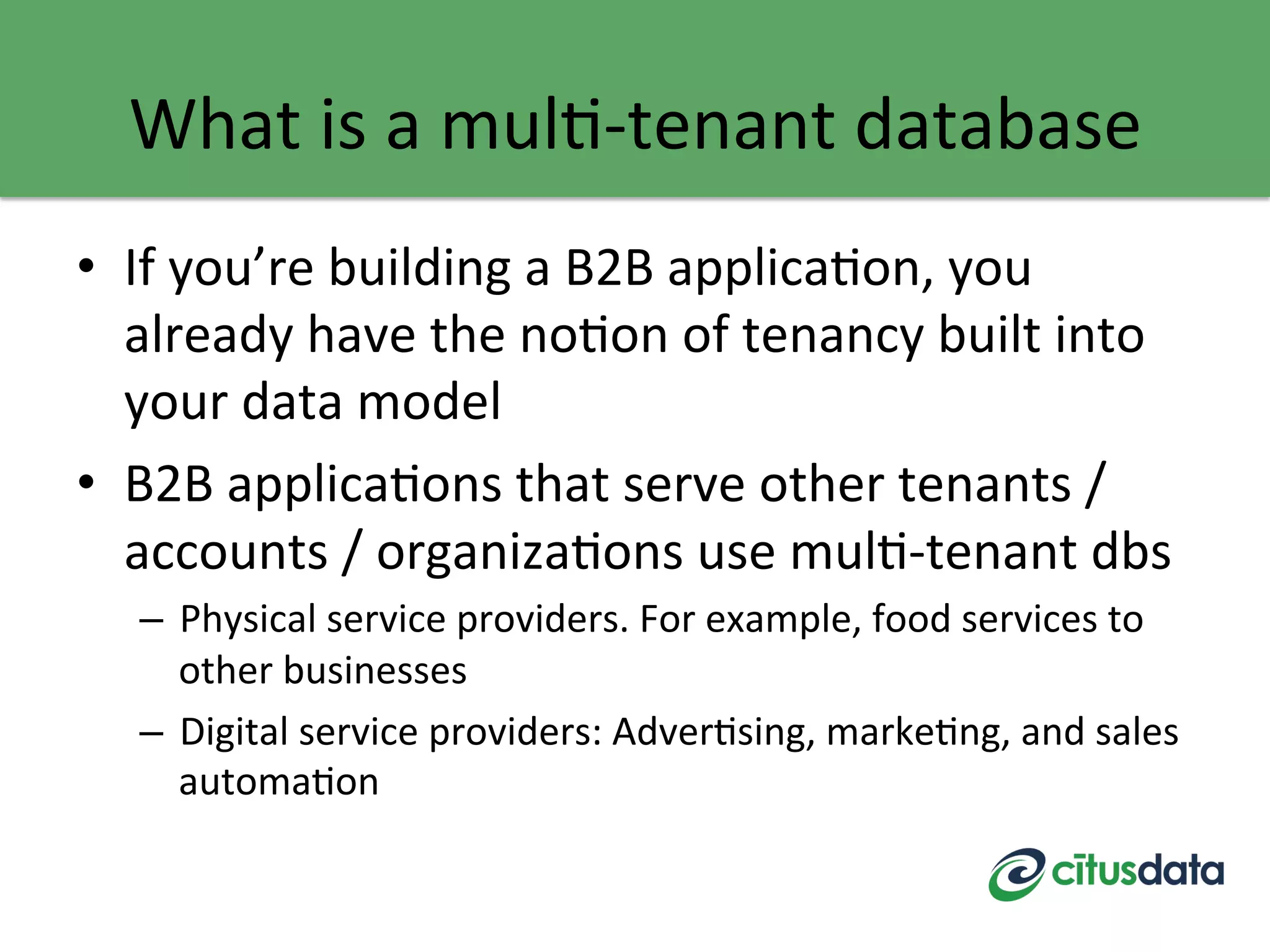 What is a multi-tenant database

• If you're building a B2B application, you already have the notion of tenancy built into your data model

• B2B applications that serve other tenants / accounts / organizations use multi-tenant dbs
  – Physical service providers. For example, food services to other businesses
  – Digital service providers: Advertising, marketing, and sales automation

citusdata